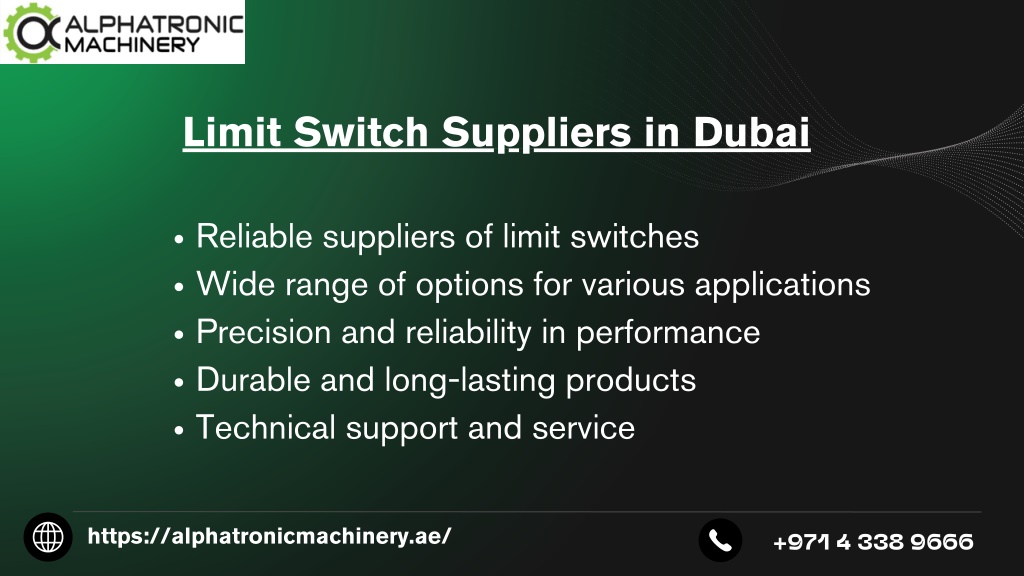 ALPHATRONIC MACHINERY

Limit Switch Suppliers in Dubai

• Reliable suppliers of limit switches
• Wide range of options for various applications
• Precision and reliability in performance
• Durable and long-lasting products
• Technical support and service

https://alphatronicmachinery.ae/

+971 4 338 9666